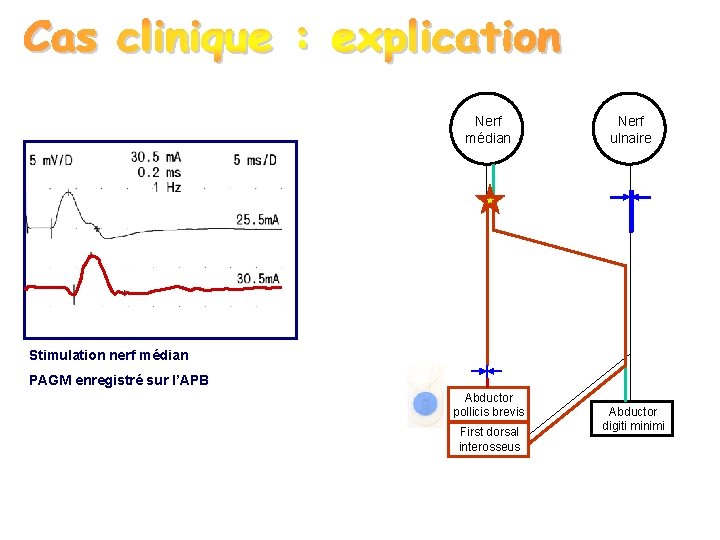 Cas clinique : explication

5 mV/D
30.5 mA
0.2 ms
1 Hz
5 ms/D

25.5mA

30.5mA

Stimulation nerf médian

PAGM enregistré sur l'APB

Nerf médian

Nerf ulnaire

Abductor pollicis brevis

First dorsal interosseus

Abductor digiti minimi